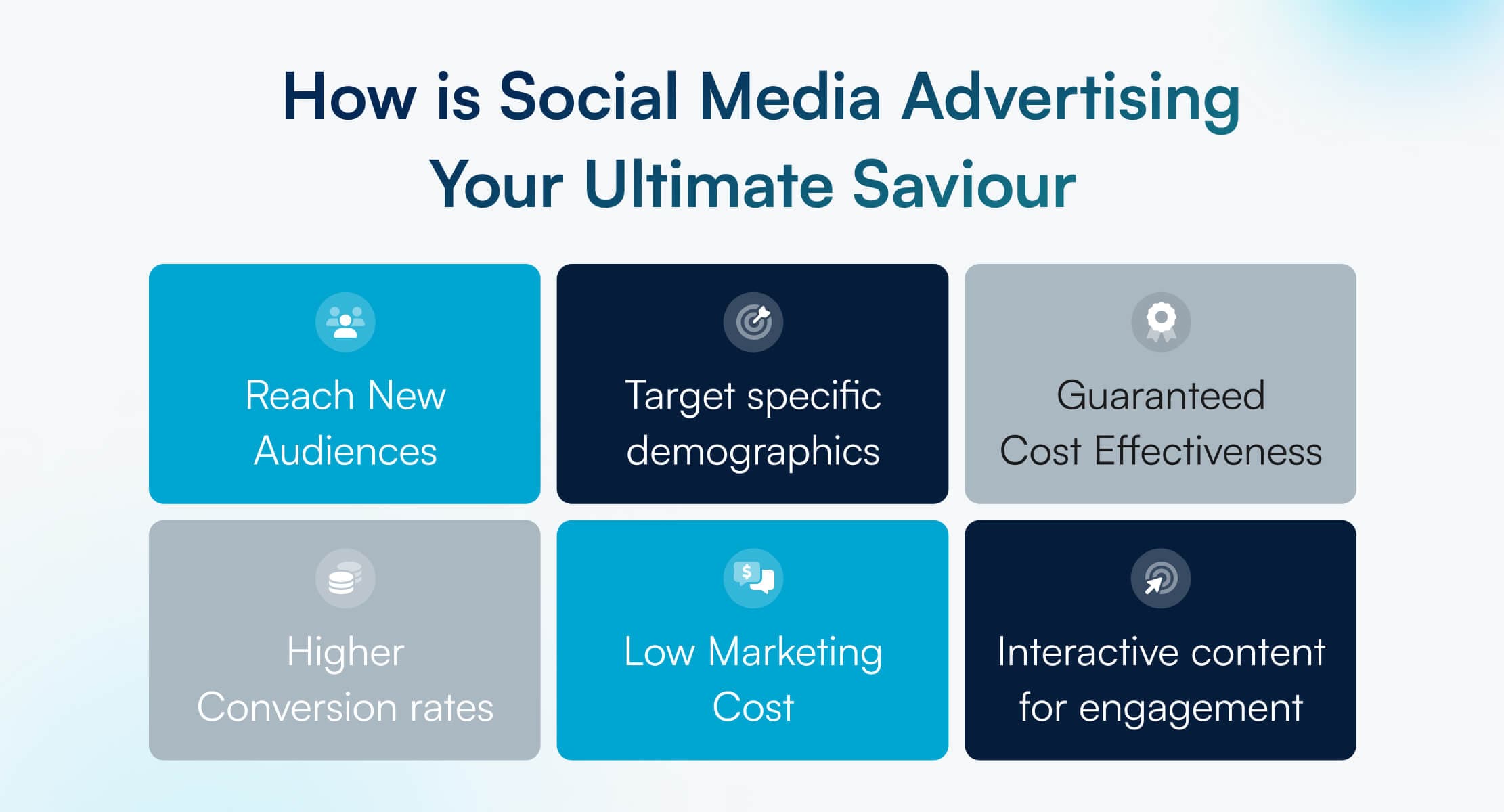 How is Social Media Advertising Your Ultimate Saviour

Reach New Audiences

Target specific demographics

Guaranteed Cost Effectiveness

Higher Conversion rates

Low Marketing Cost

Interactive content for engagement